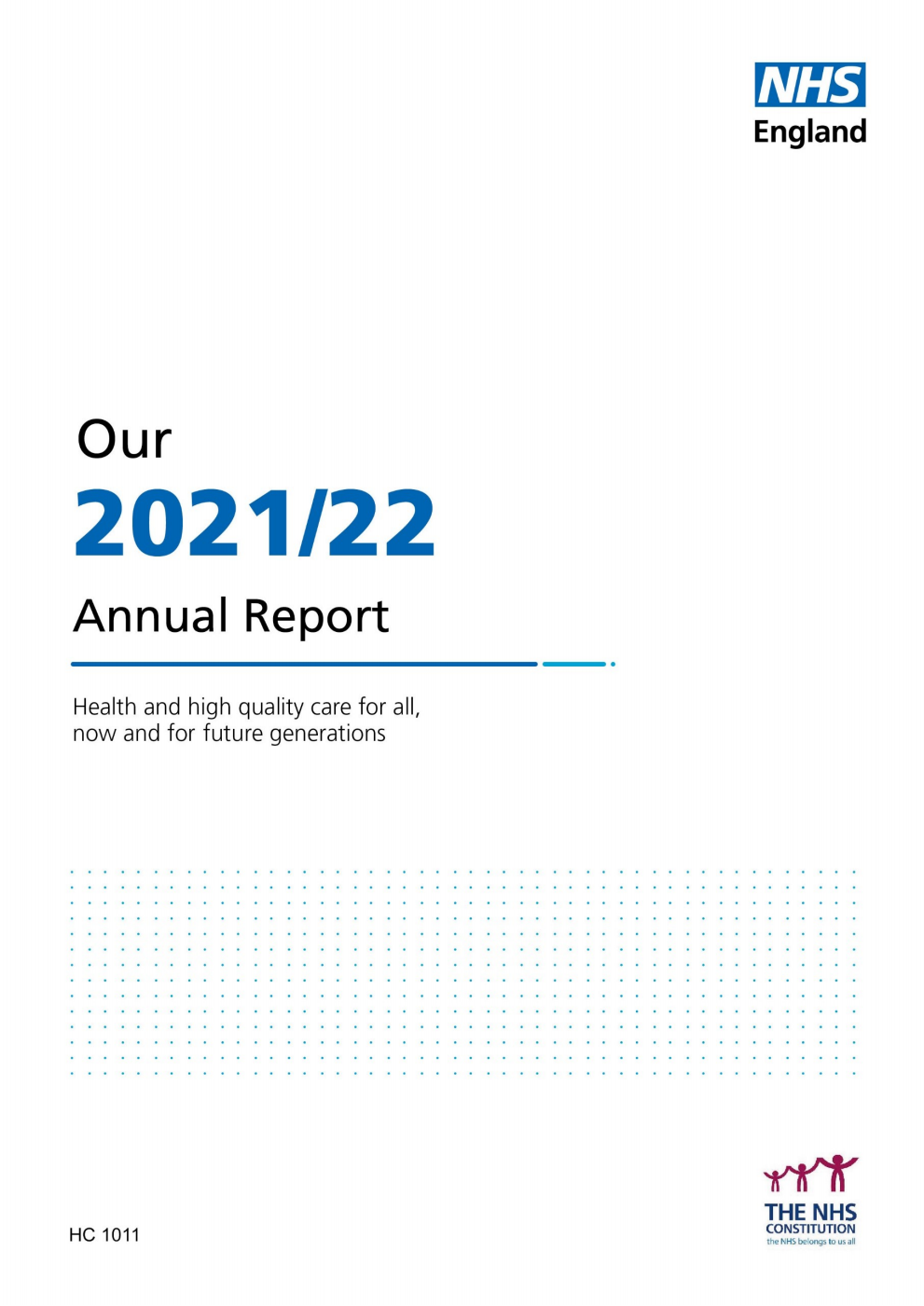 NHS
England

Our
2021/22
Annual Report

Health and high quality care for all, now and for future generations

HC 1011

THE NHS
CONSTITUTION
the NHS belongs to us all